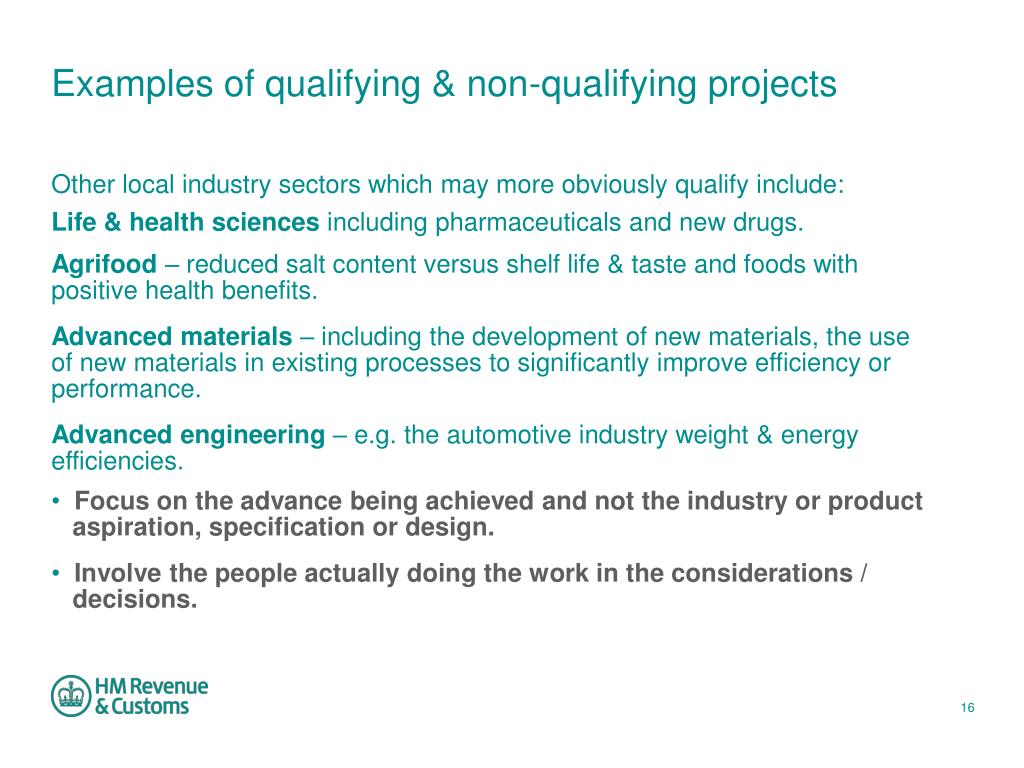 Examples of qualifying & non-qualifying projects

Other local industry sectors which may more obviously qualify include:

Life & health sciences including pharmaceuticals and new drugs.

Agrifood – reduced salt content versus shelf life & taste and foods with positive health benefits.

Advanced materials – including the development of new materials, the use of new materials in existing processes to significantly improve efficiency or performance.

Advanced engineering – e.g. the automotive industry weight & energy efficiencies.

• Focus on the advance being achieved and not the industry or product aspiration, specification or design.

• Involve the people actually doing the work in the considerations / decisions.

HM Revenue & Customs

16